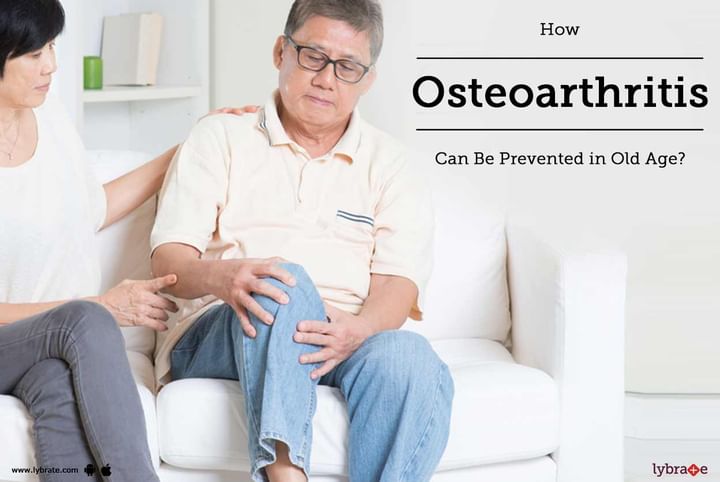 How

Osteoarthritis

Can Be Prevented in Old Age?

www.lybrate.com

lybrate